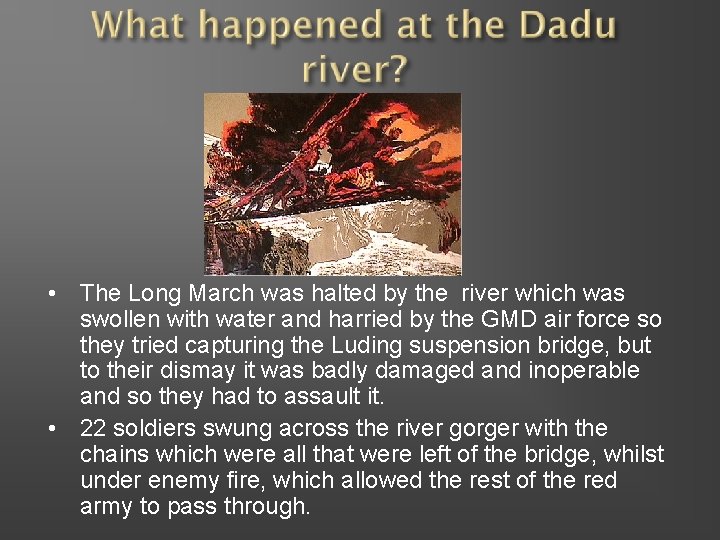 What happened at the Dadu river?

• The Long March was halted by the river which was swollen with water and harried by the GMD air force so they tried capturing the Luding suspension bridge, but to their dismay it was badly damaged and inoperable and so they had to assault it.

• 22 soldiers swung across the river gorger with the chains which were all that were left of the bridge, whilst under enemy fire, which allowed the rest of the red army to pass through.